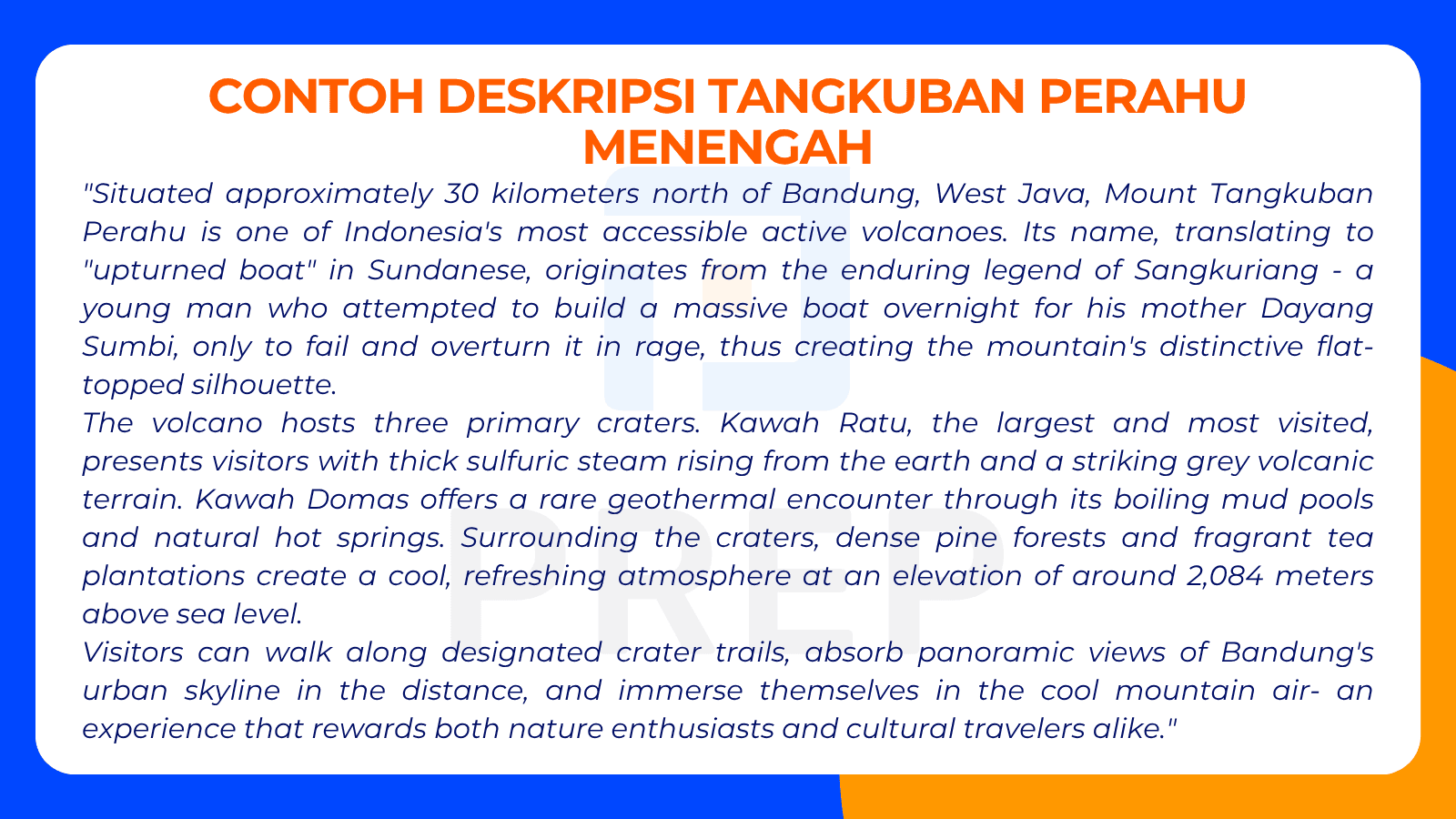 CONTOH DESKRIPSI TANGKUBAN PERAHU MENENGAH

"Situated approximately 30 kilometers north of Bandung, West Java, Mount Tangkuban Perahu is one of Indonesia's most accessible active volcanoes. Its name, translating to "upturned boat" in Sundanese, originates from the enduring legend of Sangkuriang - a young man who attempted to build a massive boat overnight for his mother Dayang Sumbi, only to fail and overturn it in rage, thus creating the mountain's distinctive flat-topped silhouette.

The volcano hosts three primary craters. Kawah Ratu, the largest and most visited, presents visitors with thick sulfuric steam rising from the earth and a striking grey volcanic terrain. Kawah Domas offers a rare geothermal encounter through its boiling mud pools and natural hot springs. Surrounding the craters, dense pine forests and fragrant tea plantations create a cool, refreshing atmosphere at an elevation of around 2,084 meters above sea level.

Visitors can walk along designated crater trails, absorb panoramic views of Bandung's urban skyline in the distance, and immerse themselves in the cool mountain air- an experience that rewards both nature enthusiasts and cultural travelers alike."

PREP